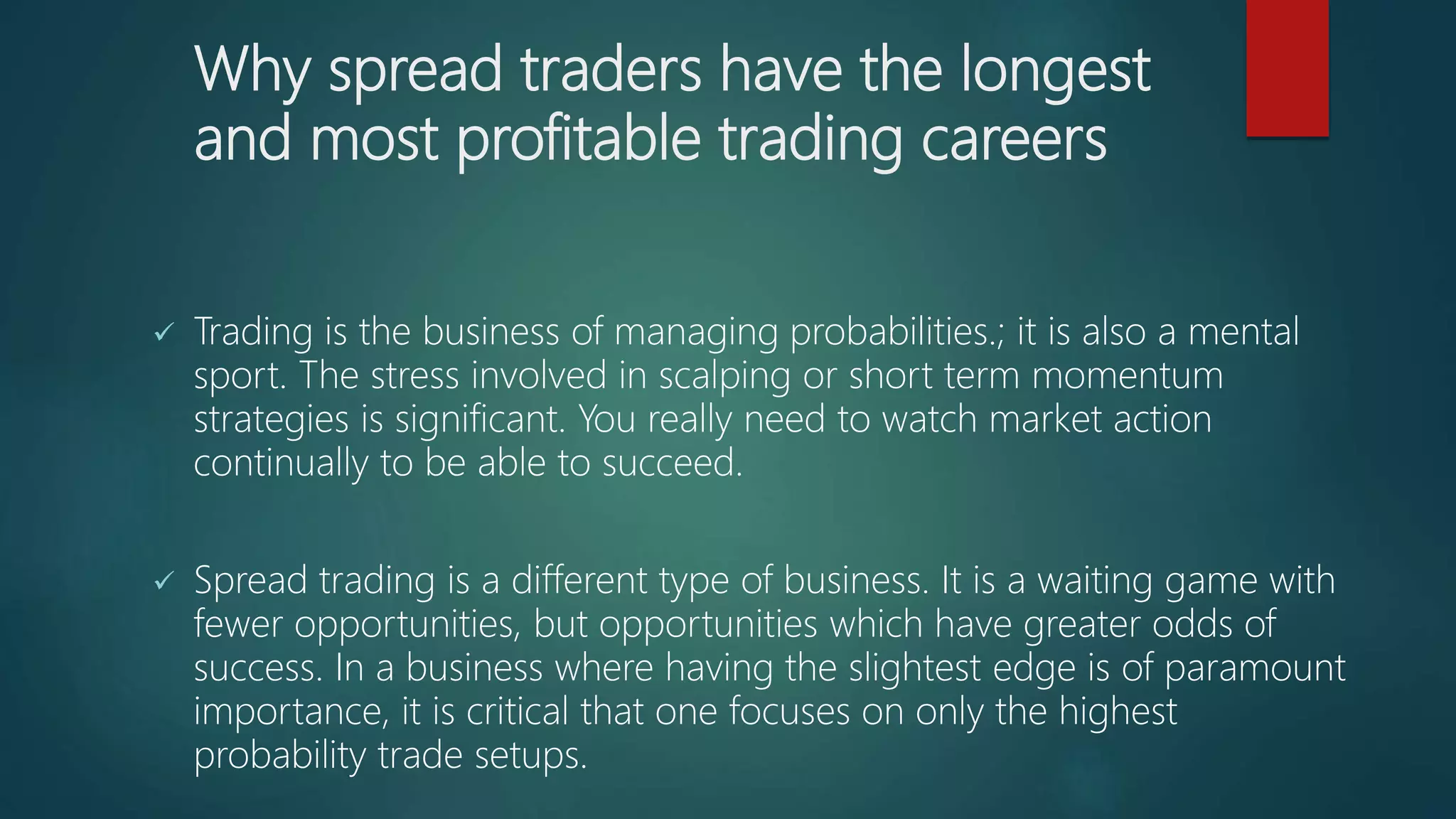 Why spread traders have the longest and most profitable trading careers

✓ Trading is the business of managing probabilities.; it is also a mental sport. The stress involved in scalping or short term momentum strategies is significant. You really need to watch market action continually to be able to succeed.

✓ Spread trading is a different type of business. It is a waiting game with fewer opportunities, but opportunities which have greater odds of success. In a business where having the slightest edge is of paramount importance, it is critical that one focuses on only the highest probability trade setups.